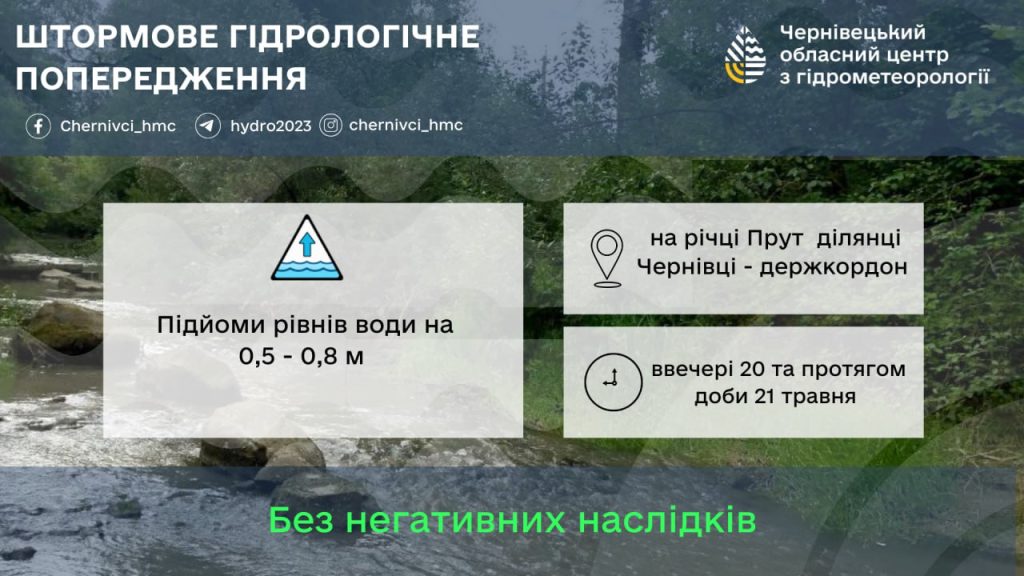 ШТОРМОВЕ ГІДРОЛОГІЧНЕ ПОПЕРЕДЖЕННЯ

Chernivci_hmc hydro2023 chernivci_hmc

Чернівецький обласний центр з гідрометеорології

Підйоми рівнів води на 0,5 - 0,8 м

на річці Прут ділянці Чернівці - держкордон

ввечері 20 та протягом доби 21 травня

Без негативних наслідків